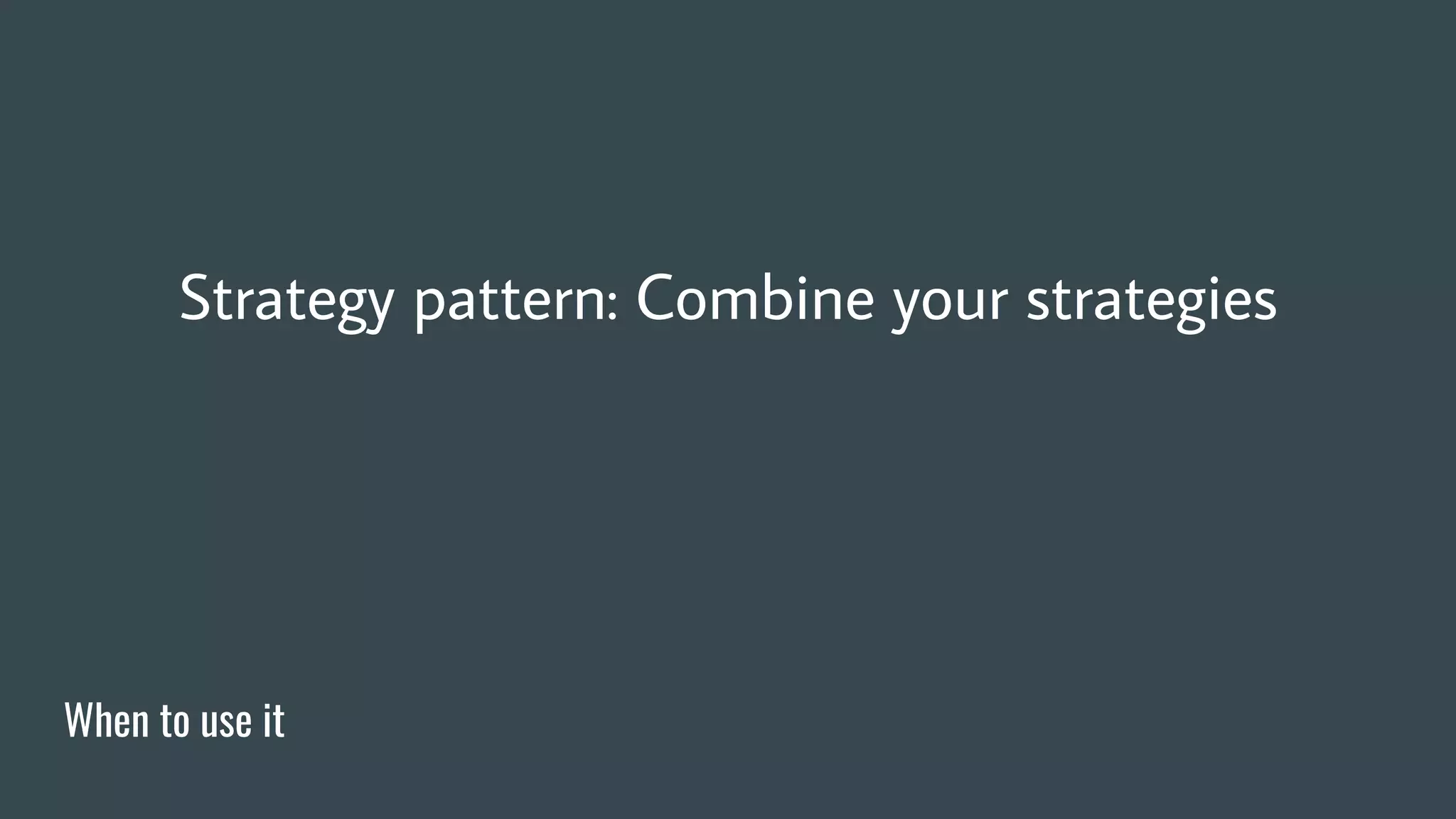 Strategy pattern: Combine your strategies

When to use it